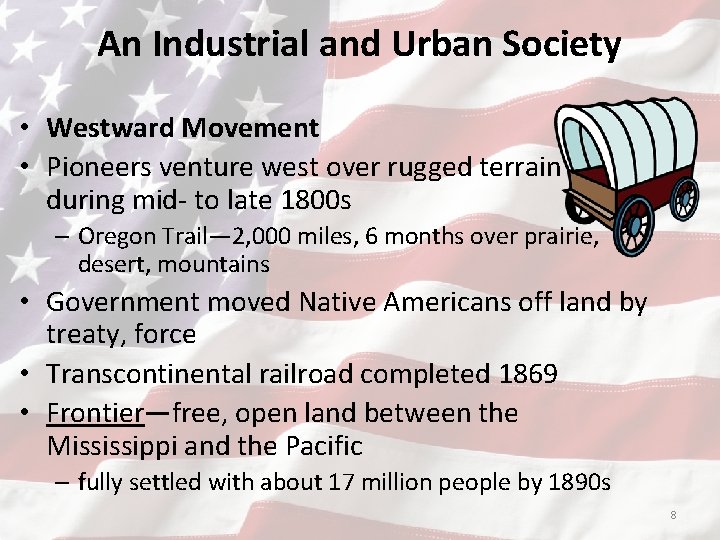 An Industrial and Urban Society

• Westward Movement
• Pioneers venture west over rugged terrain during mid- to late 1800s
– Oregon Trail—2,000 miles, 6 months over prairie, desert, mountains
• Government moved Native Americans off land by treaty, force
• Transcontinental railroad completed 1869
• Frontier—free, open land between the Mississippi and the Pacific
– fully settled with about 17 million people by 1890s

8